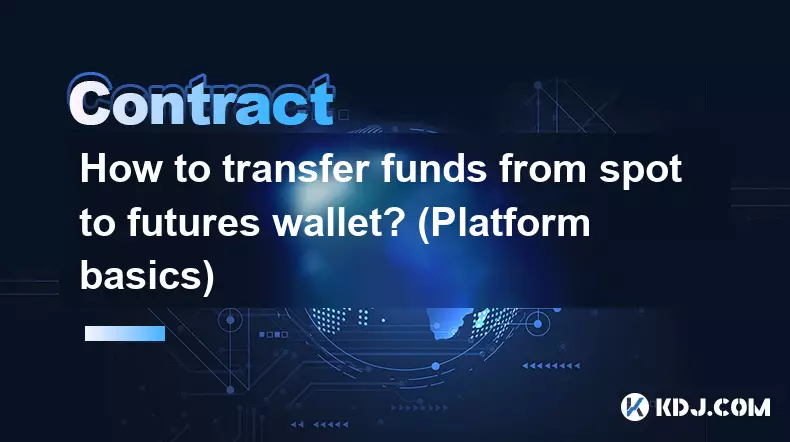 Contract

How to transfer funds from spot to futures wallet? (Platform basics)

KDJ.COM